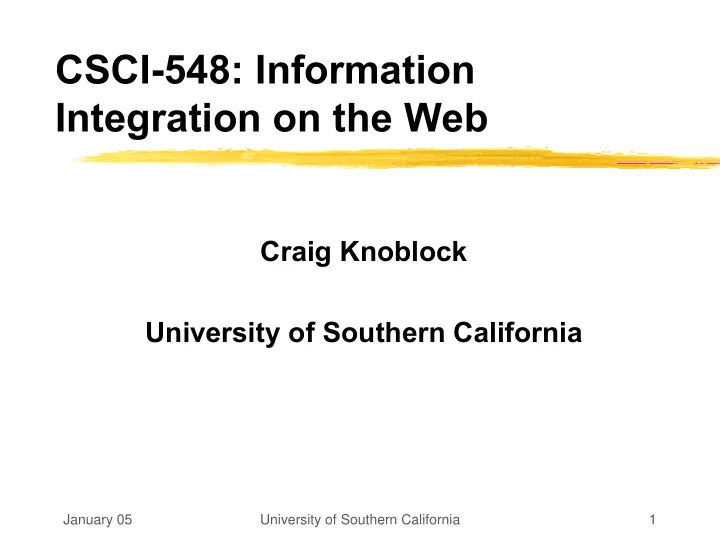 CSCI-548: Information Integration on the Web

Craig Knoblock

University of Southern California

January 05

University of Southern California

1